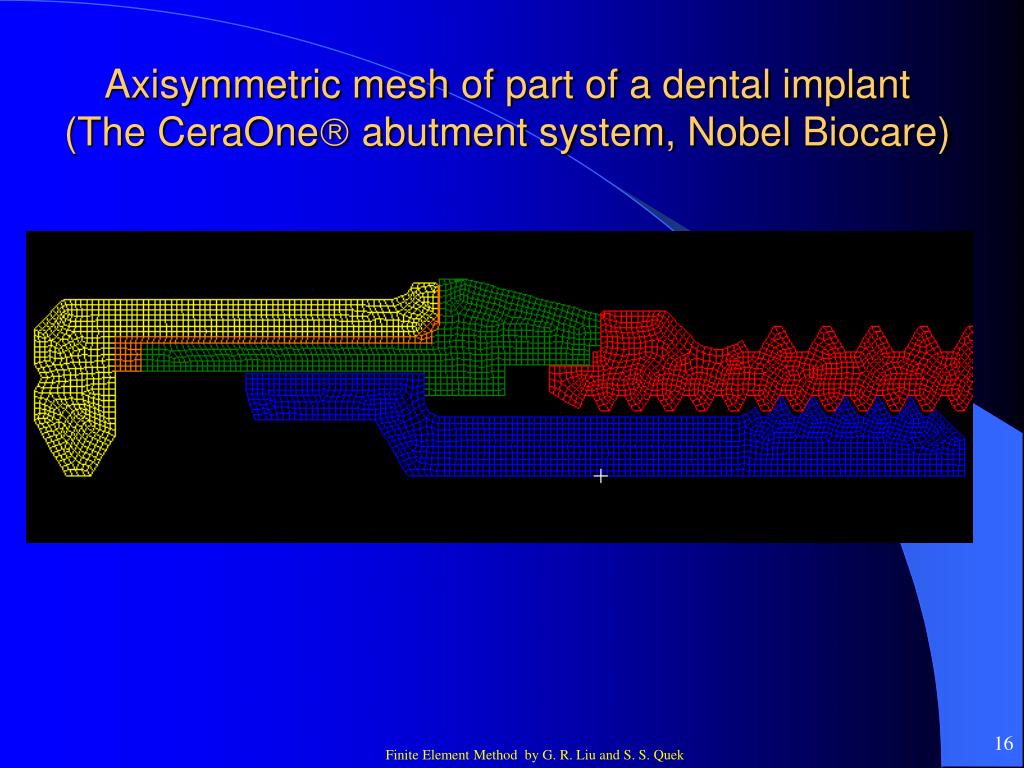 Axisymmetric mesh of part of a dental implant
(The CeraOne® abutment system, Nobel Biocare)

Finite Element Method by G. R. Liu and S. S. Quek

16